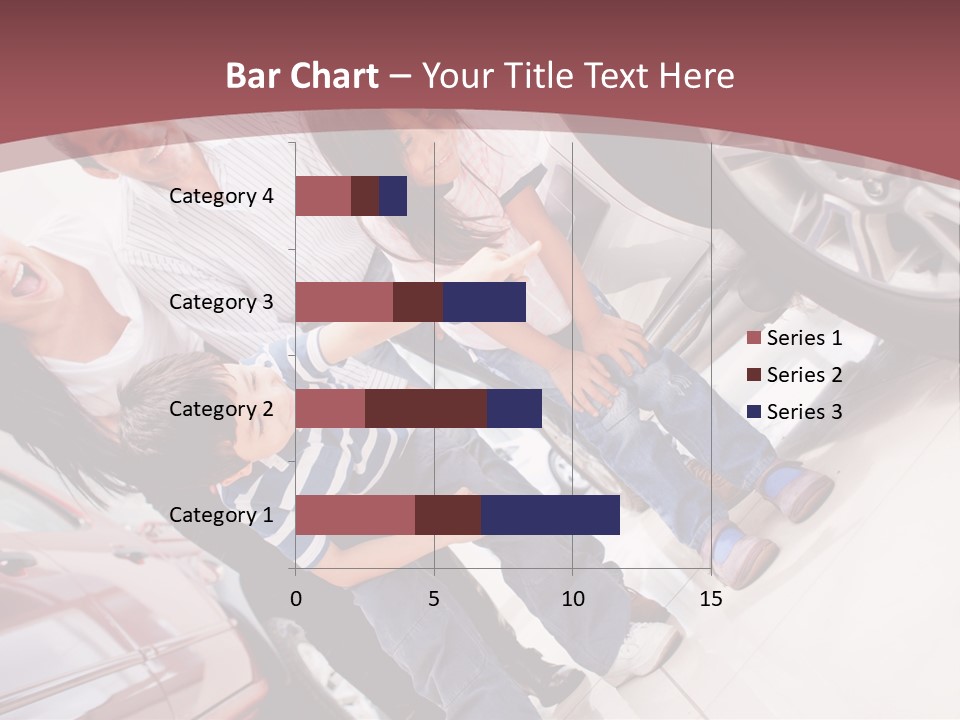 Bar Chart – Your Title Text Here

Category 4
Category 3
Category 2
Category 1

0
5
10
15

Series 1
Series 2
Series 3